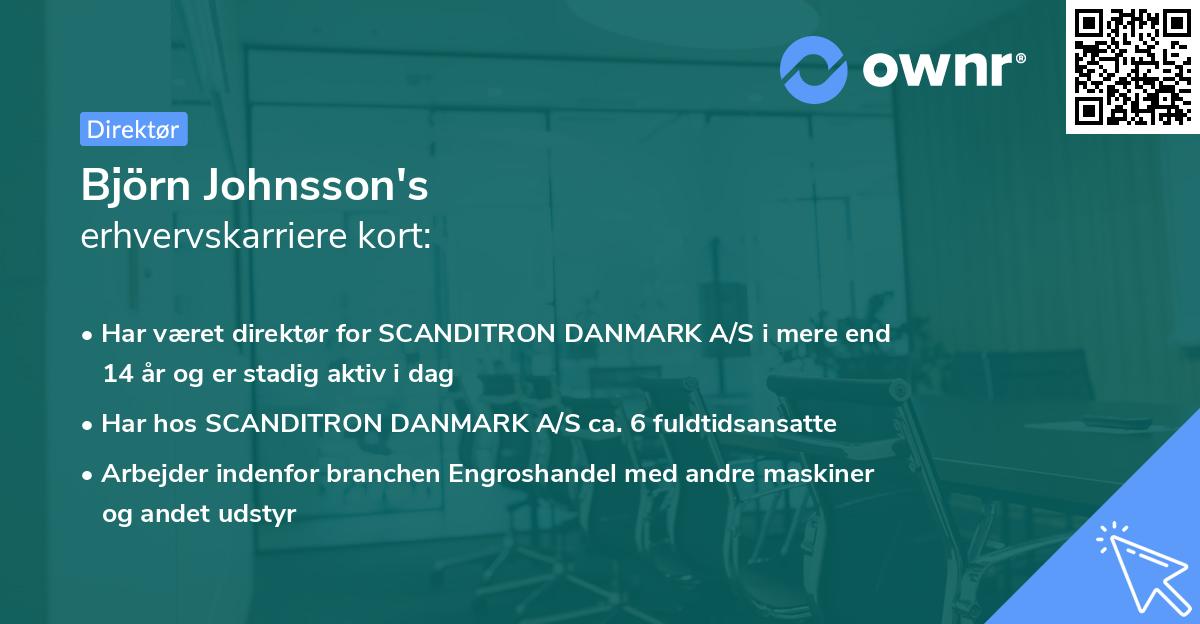 ownr®

Direktør

Björn Johnsson's
erhvervskarriere kort:

• Har været direktør for SCANDITRON DANMARK A/S i mere end 14 år og er stadig aktiv i dag

• Har hos SCANDITRON DANMARK A/S ca. 6 fuldtidsansatte

• Arbejder indenfor branchen Engroshandel med andre maskiner og andet udstyr